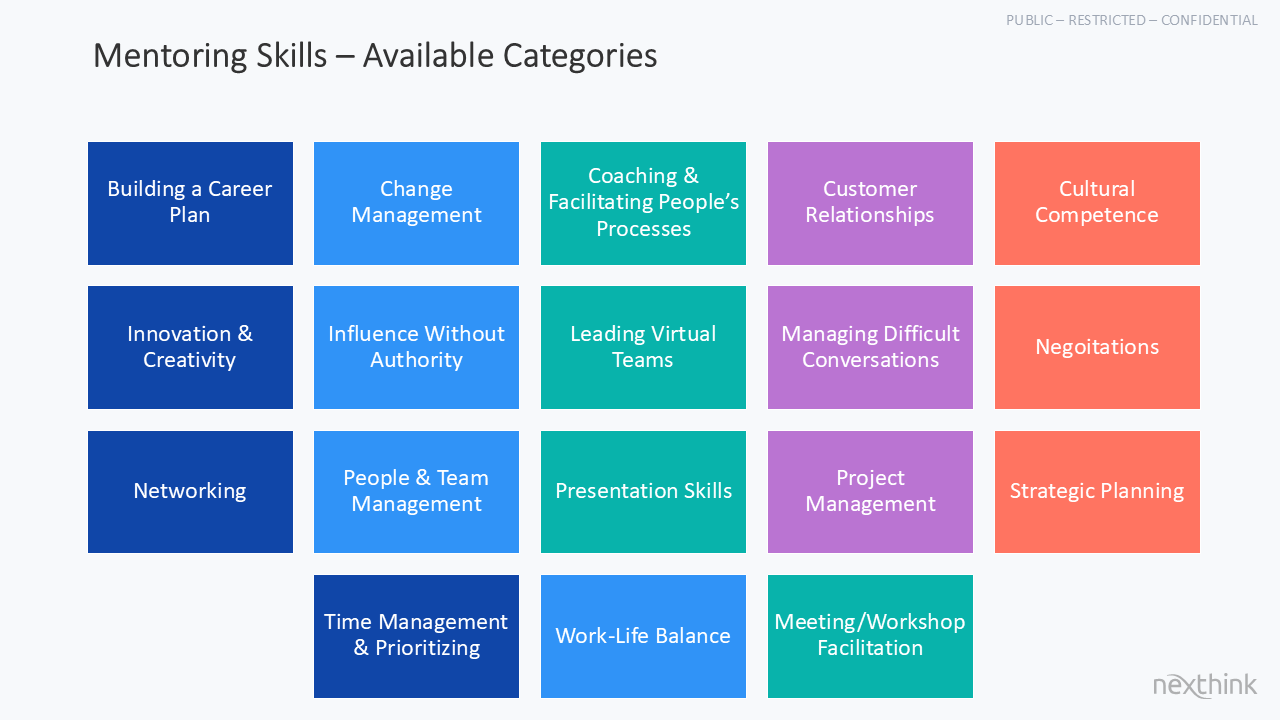 PUBLIC – RESTRICTED – CONFIDENTIAL

Mentoring Skills – Available Categories

Building a Career Plan

Change Management

Coaching & Facilitating People's Processes

Customer Relationships

Cultural Competence

Innovation & Creativity

Influence Without Authority

Leading Virtual Teams

Managing Difficult Conversations

Negoitations

Networking

People & Team Management

Presentation Skills

Project Management

Strategic Planning

Time Management & Prioritizing

Work-Life Balance

Meeting/Workshop Facilitation

nexthink